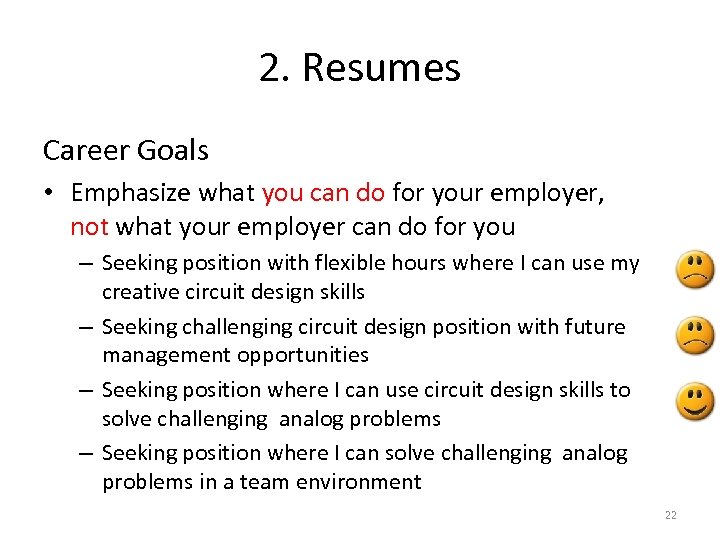 2. Resumes

Career Goals

• Emphasize what you can do for your employer, not what your employer can do for you

– Seeking position with flexible hours where I can use my creative circuit design skills

– Seeking challenging circuit design position with future management opportunities

– Seeking position where I can use circuit design skills to solve challenging analog problems

– Seeking position where I can solve challenging analog problems in a team environment

22